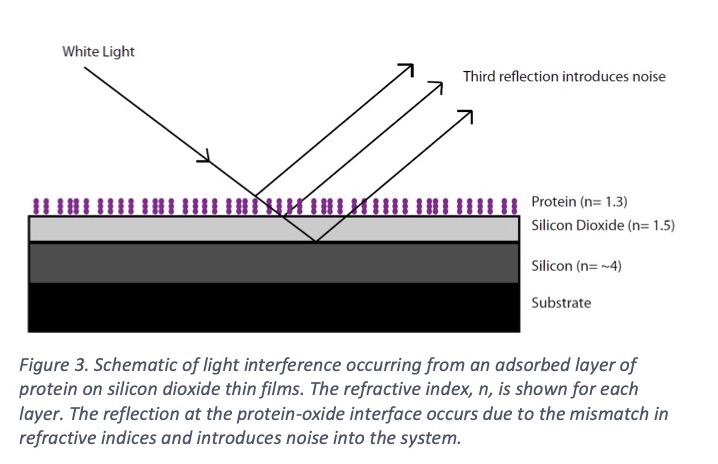 White Light

Third reflection introduces noise

Protein (n= 1.3)

Silicon Dioxide (n= 1.5)

Silicon (n= ~4)

Substrate

Figure 3. Schematic of light interference occurring from an adsorbed layer of protein on silicon dioxide thin films. The refractive index, n, is shown for each layer. The reflection at the protein-oxide interface occurs due to the mismatch in refractive indices and introduces noise into the system.